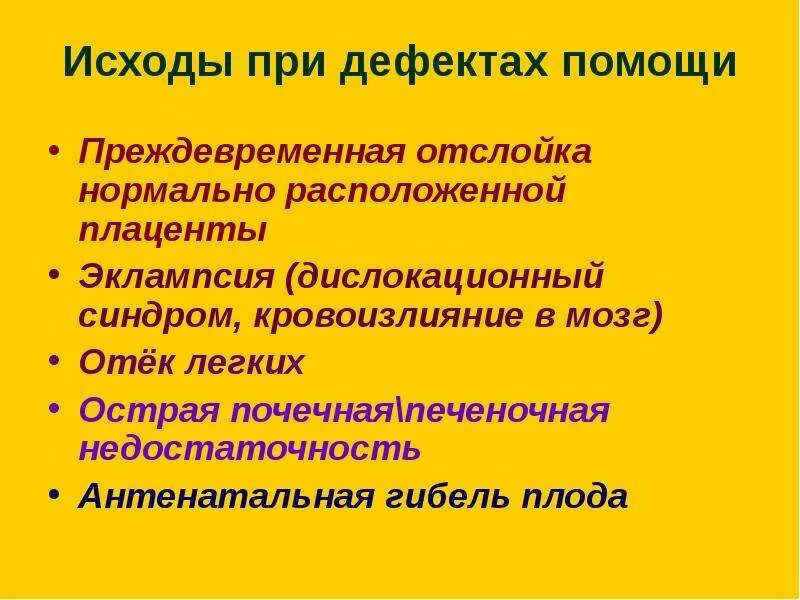 Исходы при дефектах помощи

• Преждевременная отслойка нормально расположенной плаценты
• Эклампсия (дислокационный синдром, кровоизлияние в мозг)
• Отёк легких
• Острая почечная\печеночная недостаточность
• Антенатальная гибель плода